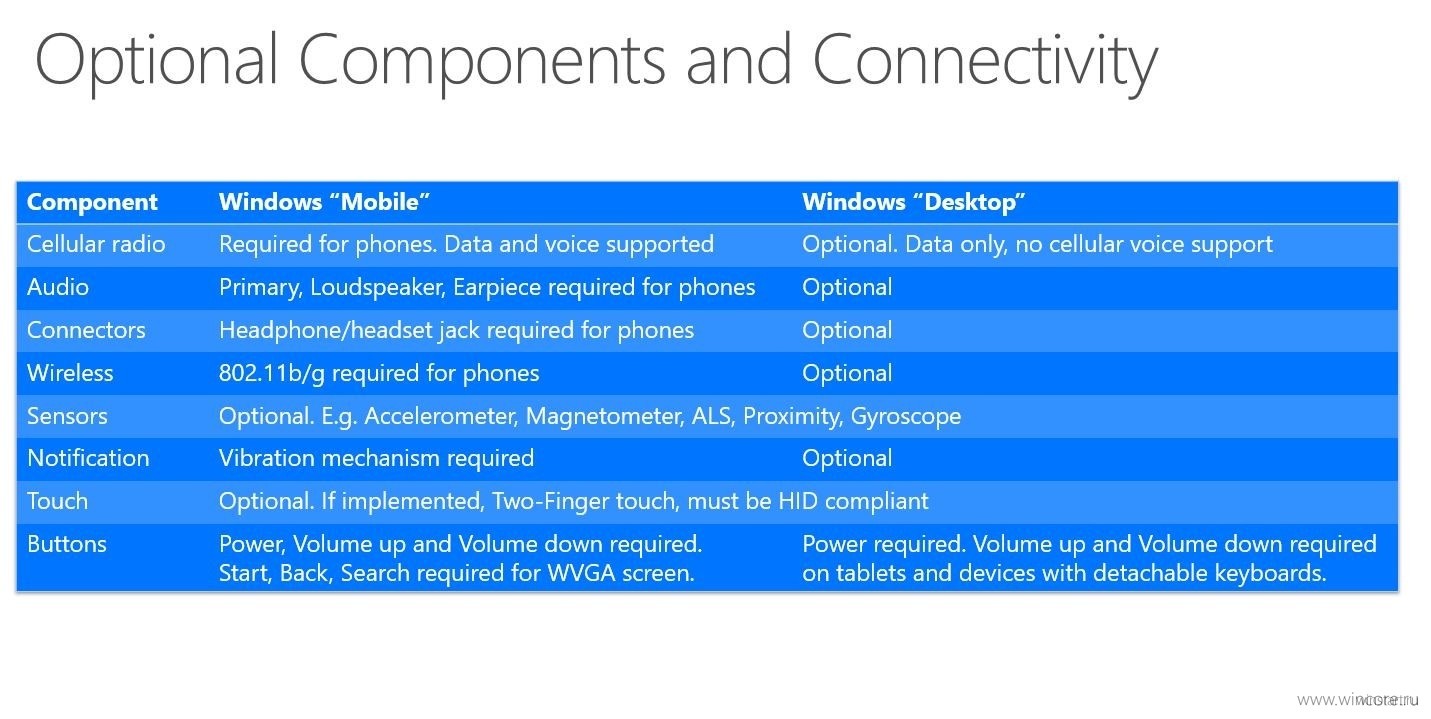 Optional Components and Connectivity

| Component | Windows “Mobile” | Windows “Desktop” |
|---|---|---|
| Cellular radio | Required for phones. Data and voice supported | Optional. Data only, no cellular voice support |
| Audio | Primary, Loudspeaker, Earpiece required for phones | Optional |
| Connectors | Headphone/headset jack required for phones | Optional |
| Wireless | 802.11b/g required for phones | Optional |
| Sensors | Optional. E.g. Accelerometer, Magnetometer, ALS, Proximity, Gyroscope | |
| Notification | Vibration mechanism required | Optional |
| Touch | Optional. If implemented, Two-Finger touch, must be HID compliant | |
| Buttons | Power, Volume up and Volume down required. Start, Back, Search required for WVGA screen. | Power required. Volume up and Volume down required on tablets and devices with detachable keyboards. |

www.wincore.ru